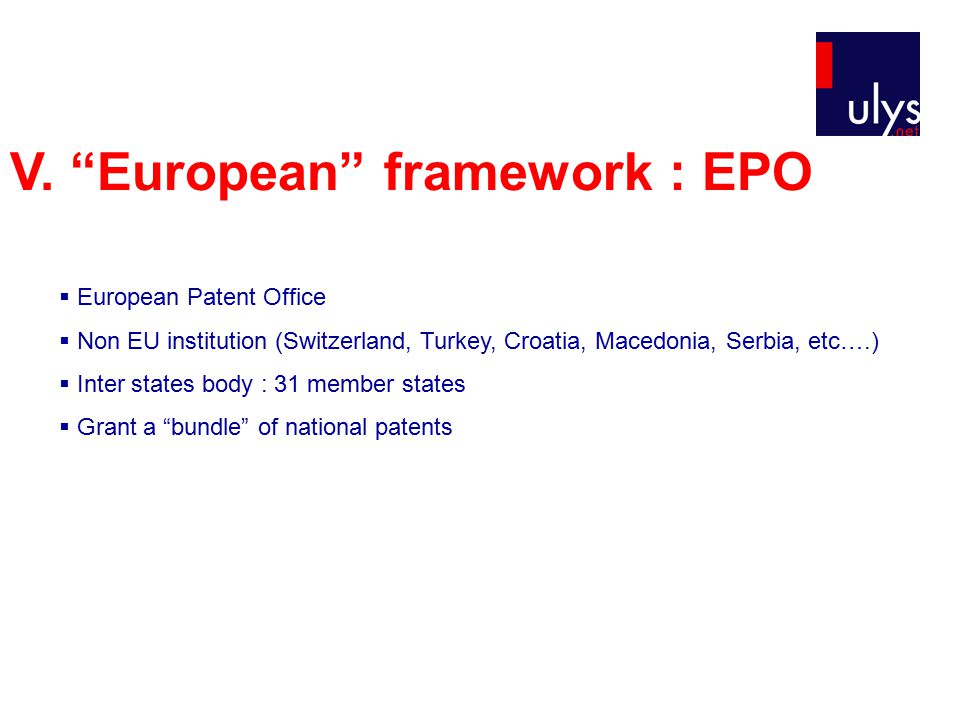 ulys .net

V. “European” framework : EPO

▪ European Patent Office

▪ Non EU institution (Switzerland, Turkey, Croatia, Macedonia, Serbia, etc.…)

▪ Inter states body : 31 member states

▪ Grant a “bundle” of national patents